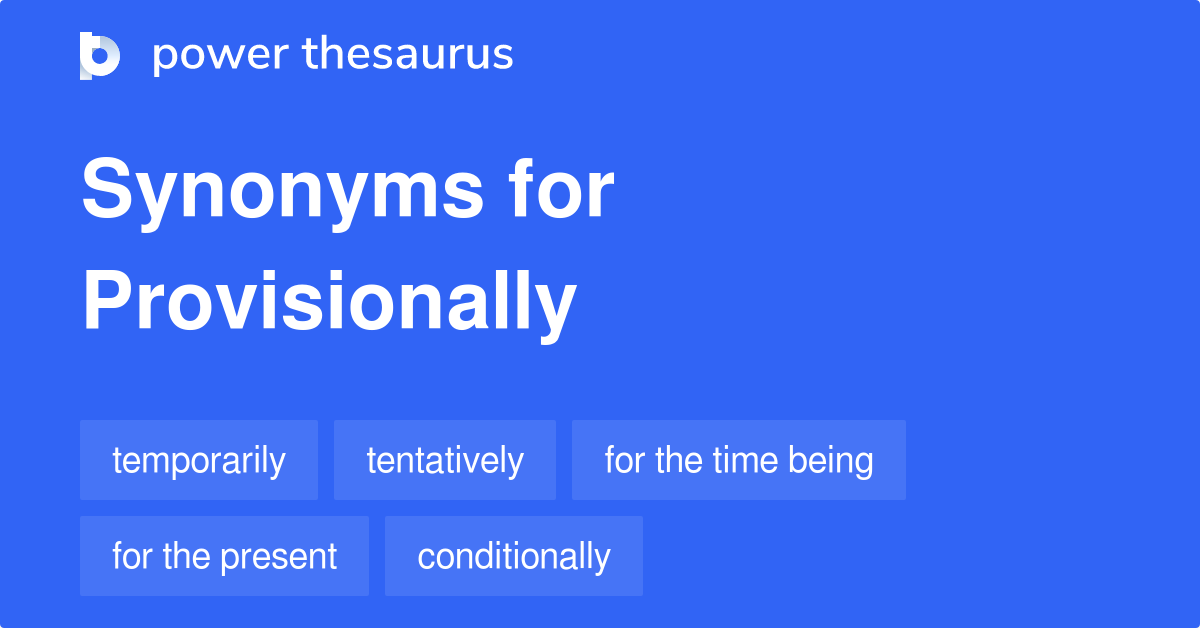 power thesaurus

Synonyms for Provisionally

temporarily
tentatively
for the time being
for the present
conditionally